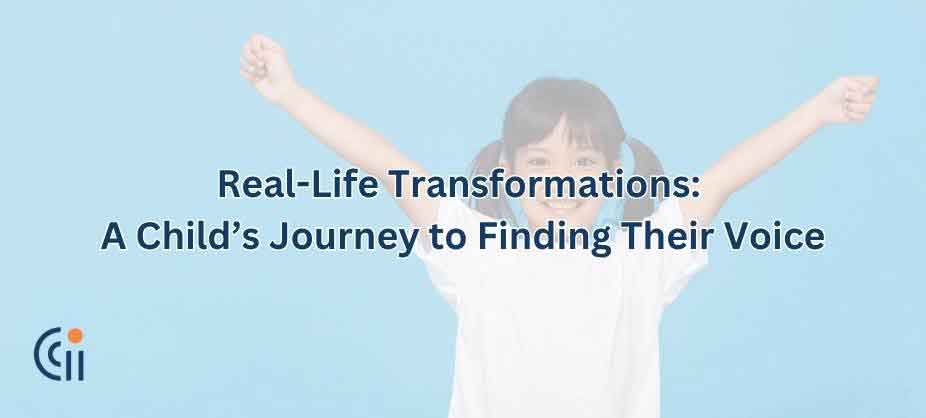 Real-Life Transformations:
A Child’s Journey to Finding Their Voice